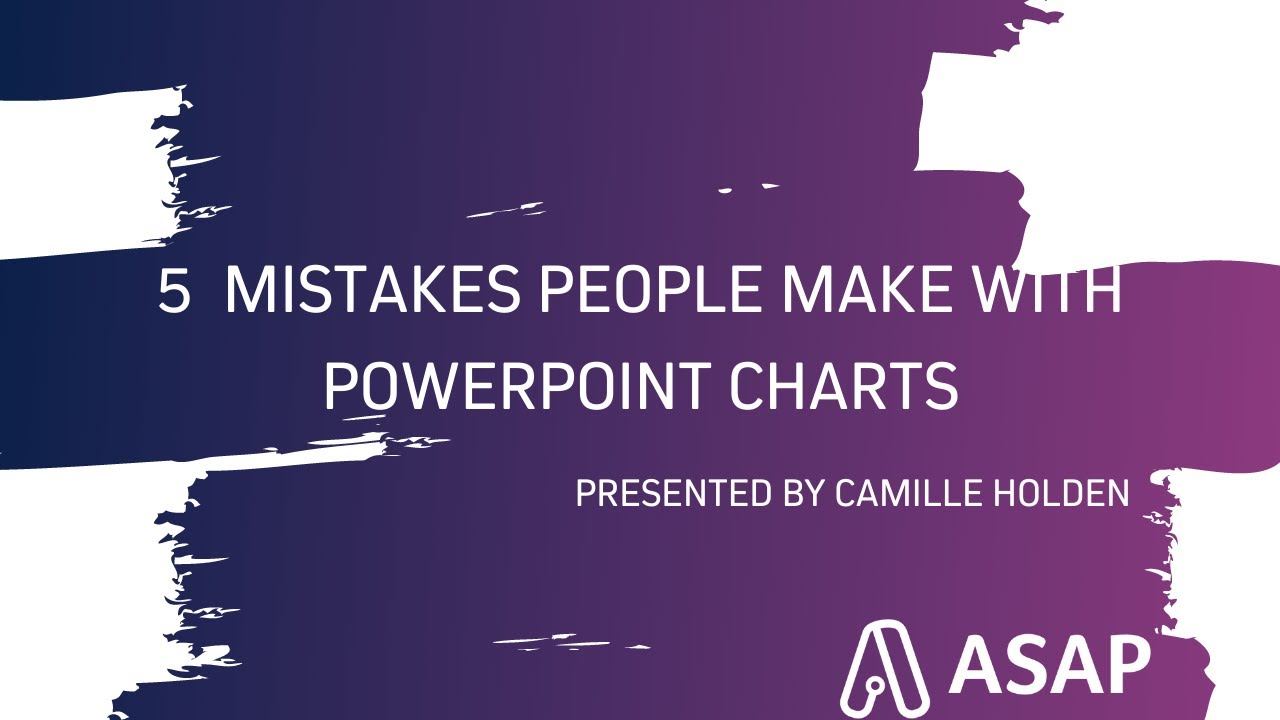 5 MISTAKES PEOPLE MAKE WITH POWERPOINT CHARTS

PRESENTED BY CAMILLE HOLDEN

ASAP